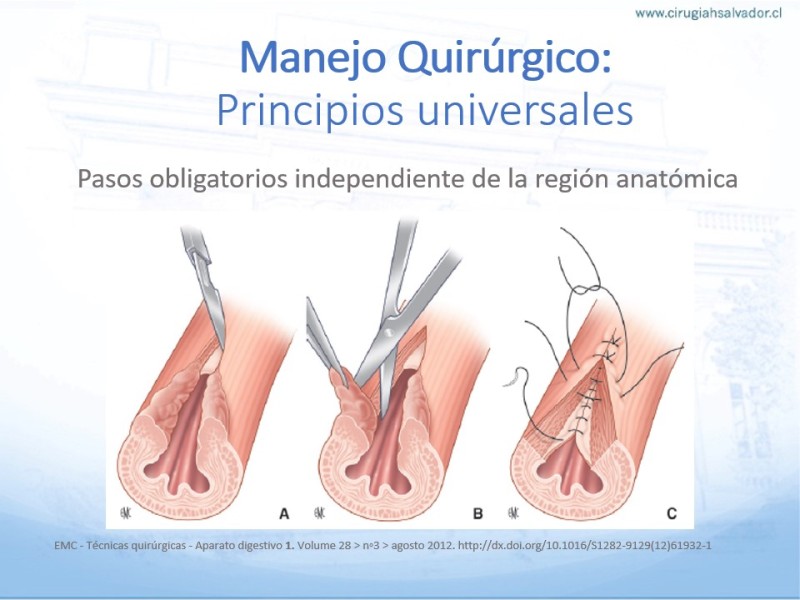 www.cirugiahsalvador.cl

Manejo Quirúrgico:
Principios universales

Pasos obligatorios independiente de la región anatómica

EMC A

EMC B

EMC C

EMC - Técnicas quirúrgicas - Aparato digestivo 1. Volume 28 > nº3 > agosto 2012. http://dx.doi.org/10.1016/S1282-9129(12)61932-1